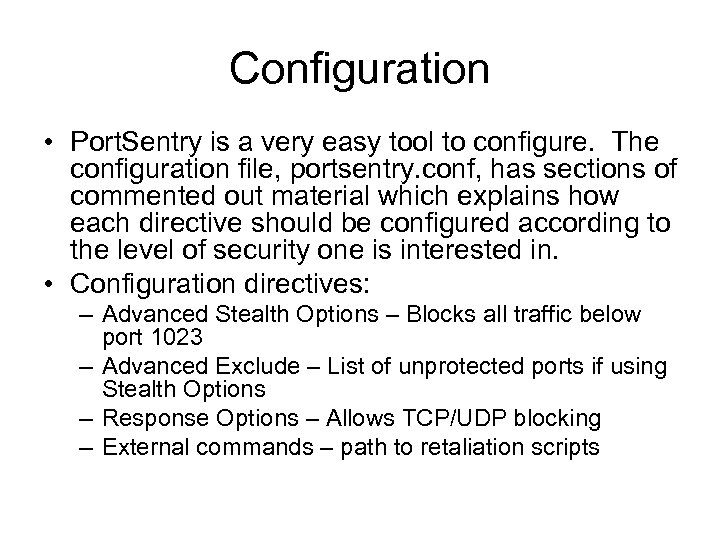 Configuration

• PortSentry is a very easy tool to configure. The configuration file, portsentry.conf, has sections of commented out material which explains how each directive should be configured according to the level of security one is interested in.
• Configuration directives:
– Advanced Stealth Options – Blocks all traffic below port 1023
– Advanced Exclude – List of unprotected ports if using Stealth Options
– Response Options – Allows TCP/UDP blocking
– External commands – path to retaliation scripts